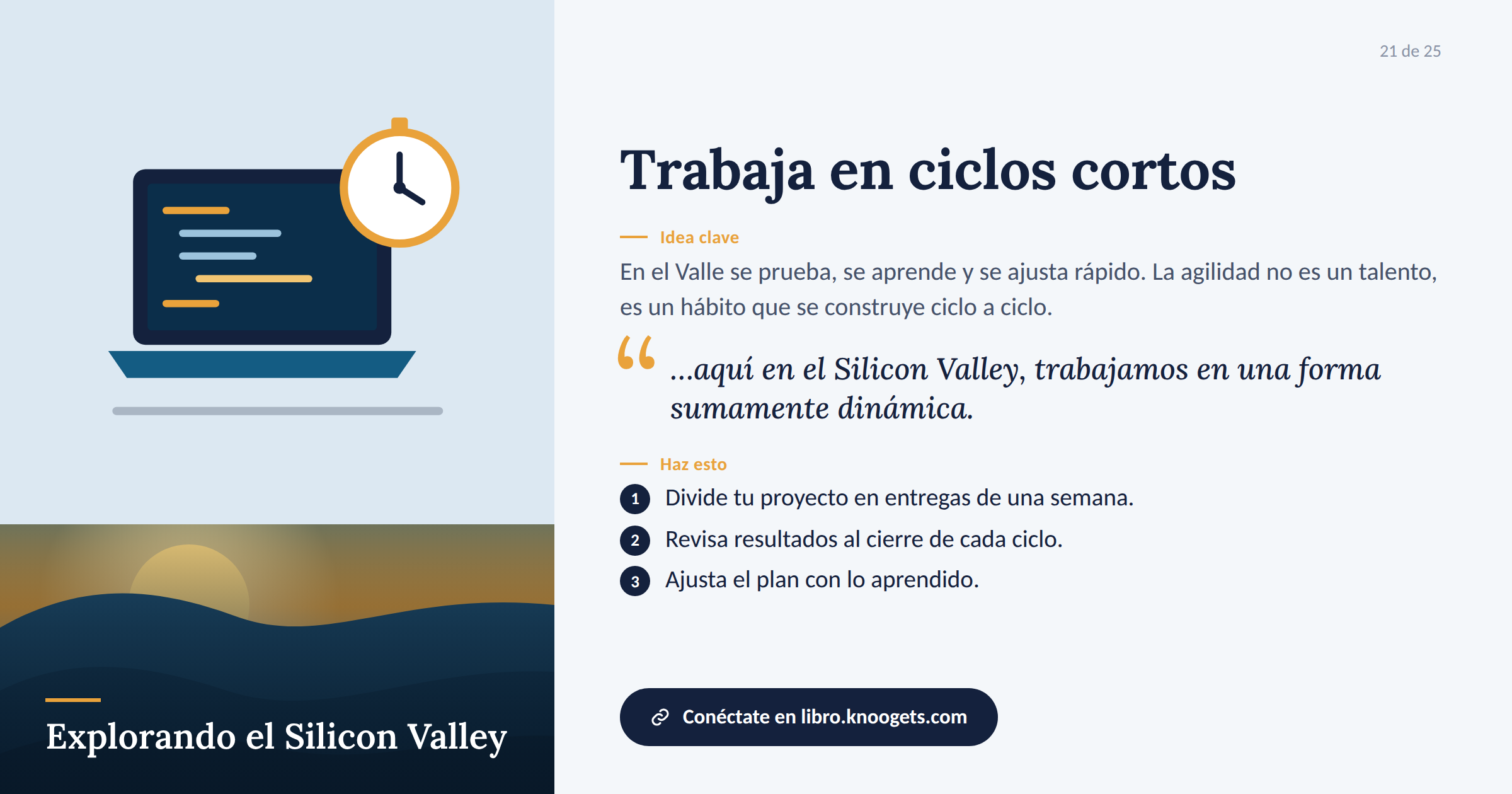 Explorando el Silicon Valley

21 de 25

Trabaja en ciclos cortos

Idea clave

En el Valle se prueba, se aprende y se ajusta rápido. La agilidad no es un talento, es un hábito que se construye ciclo a ciclo.

“ ...aquí en el Silicon Valley, trabajamos en una forma sumamente dinámica.

Haz esto

1 Divide tu proyecto en entregas de una semana.

2 Revisa resultados al cierre de cada ciclo.

3 Ajusta el plan con lo aprendido.

Conéctate en libro.knoogets.com